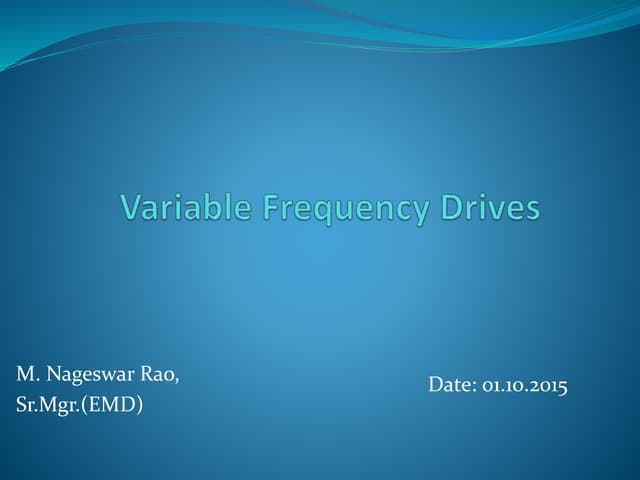 Variable Frequency Drives

M. Nageswar Rao,
Sr.Mgr.(EMD)

Date: 01.10.2015